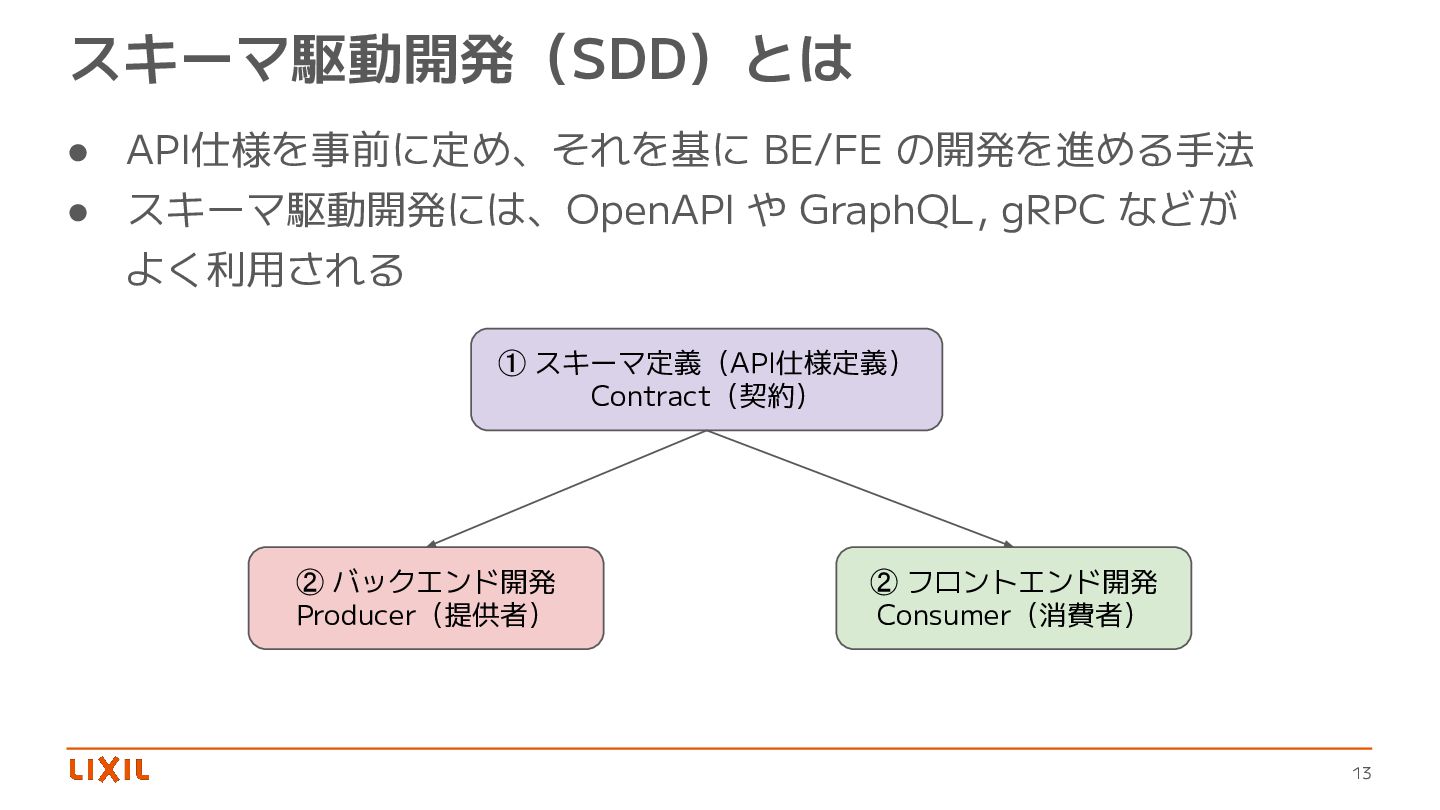 スキーマ駆動開発（SDD）とは

● API仕様を事前に定め、それを基に BE/FE の開発を進める手法
● スキーマ駆動開発には、OpenAPI や GraphQL, gRPC などがよく利用される

① スキーマ定義（API仕様定義）
Contract（契約）

② バックエンド開発
Producer（提供者）

② フロントエンド開発
Consumer（消費者）

LIXIL

13